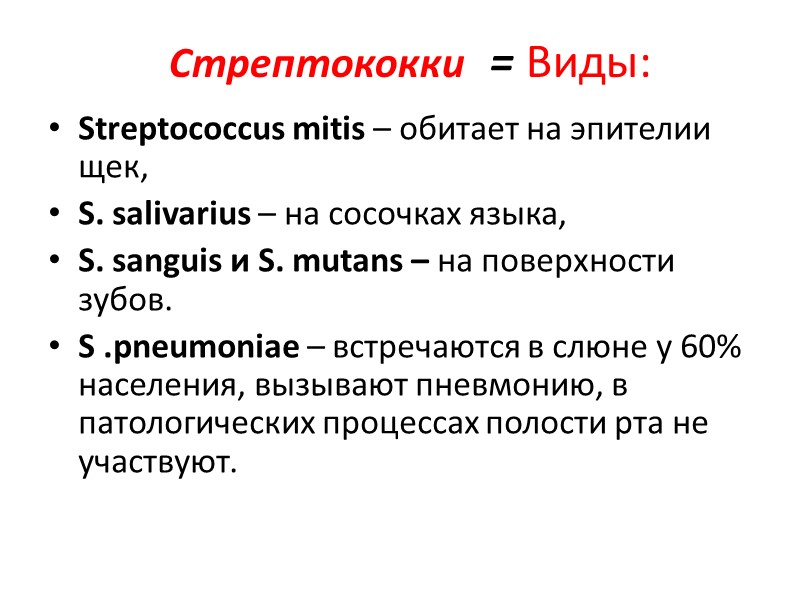 Стрептококки = Виды:

• Streptococcus mitis – обитает на эпителии щек,
• S. salivarius – на сосочках языка,
• S. sanguis и S. mutans – на поверхности зубов.
• S .pneumoniae – встречаются в слюне у 60% населения, вызывают пневмонию, в патологических процессах полости рта не участвуют.